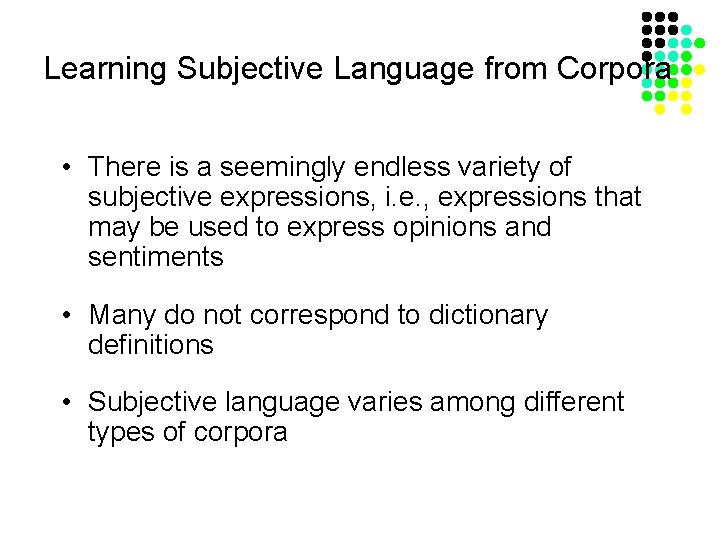 Learning Subjective Language from Corpora

• There is a seemingly endless variety of subjective expressions, i.e., expressions that may be used to express opinions and sentiments

• Many do not correspond to dictionary definitions

• Subjective language varies among different types of corpora